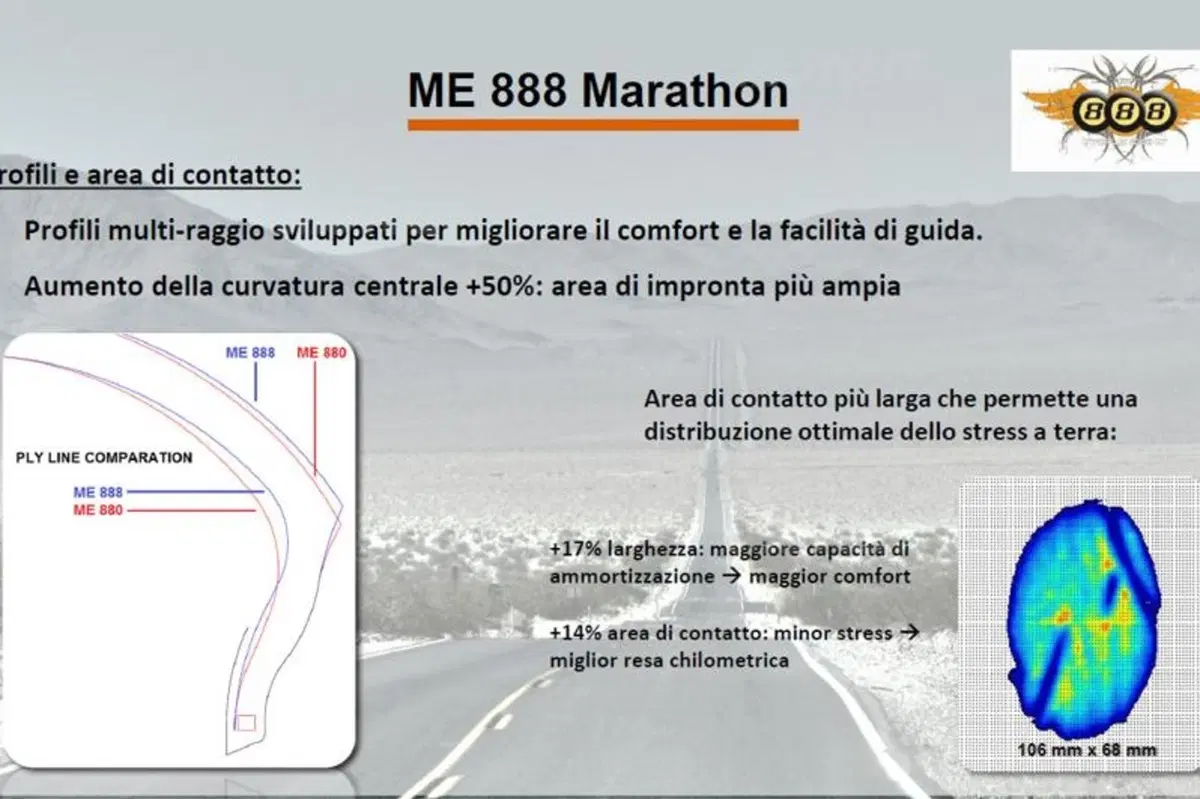 ME 888 Marathon

888

rofili e area di contatto:

Profili multi-raggio sviluppati per migliorare il comfort e la facilità di guida.

Aumento della curvatura centrale +50%: area di impronta più ampia

ME 888
ME 880

PLY LINE COMPARATION

ME 888
ME 880

Area di contatto più larga che permette una distribuzione ottimale dello stress a terra:

+17% larghezza: maggiore capacità di ammortizzazione → maggior comfort

+14% area di contatto: minor stress → miglior resa chilometrica

106 mm x 68 mm